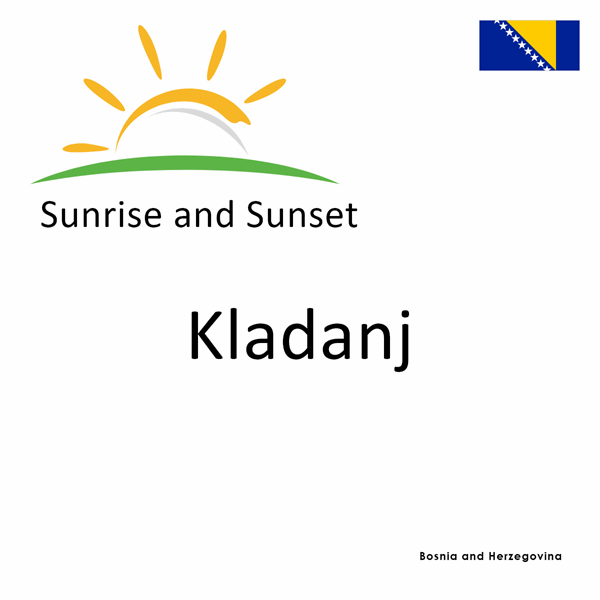 Sunrise and Sunset

Kladanj

Bosnia and Herzegovina